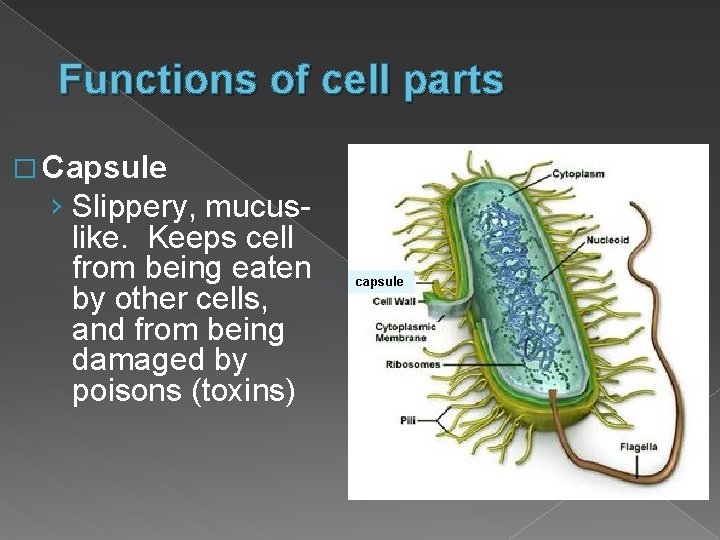 Functions of cell parts

□ Capsule

› Slippery, mucus-like. Keeps cell from being eaten by other cells, and from being damaged by poisons (toxins)

Cytoplasm
Nucleoid
capsule
Cell Wall
Cytoplasmic Membrane
Ribosomes
Pili
Flagella